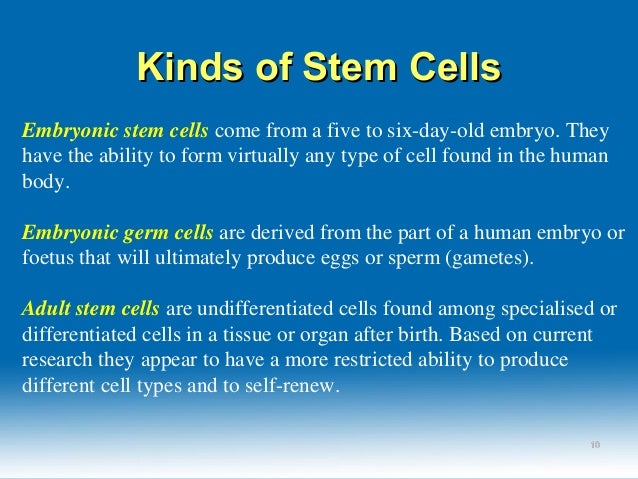 Kinds of Stem Cells

Embryonic stem cells come from a five to six-day-old embryo. They have the ability to form virtually any type of cell found in the human body.

Embryonic germ cells are derived from the part of a human embryo or foetus that will ultimately produce eggs or sperm (gametes).

Adult stem cells are undifferentiated cells found among specialised or differentiated cells in a tissue or organ after birth. Based on current research they appear to have a more restricted ability to produce different cell types and to self-renew.

10